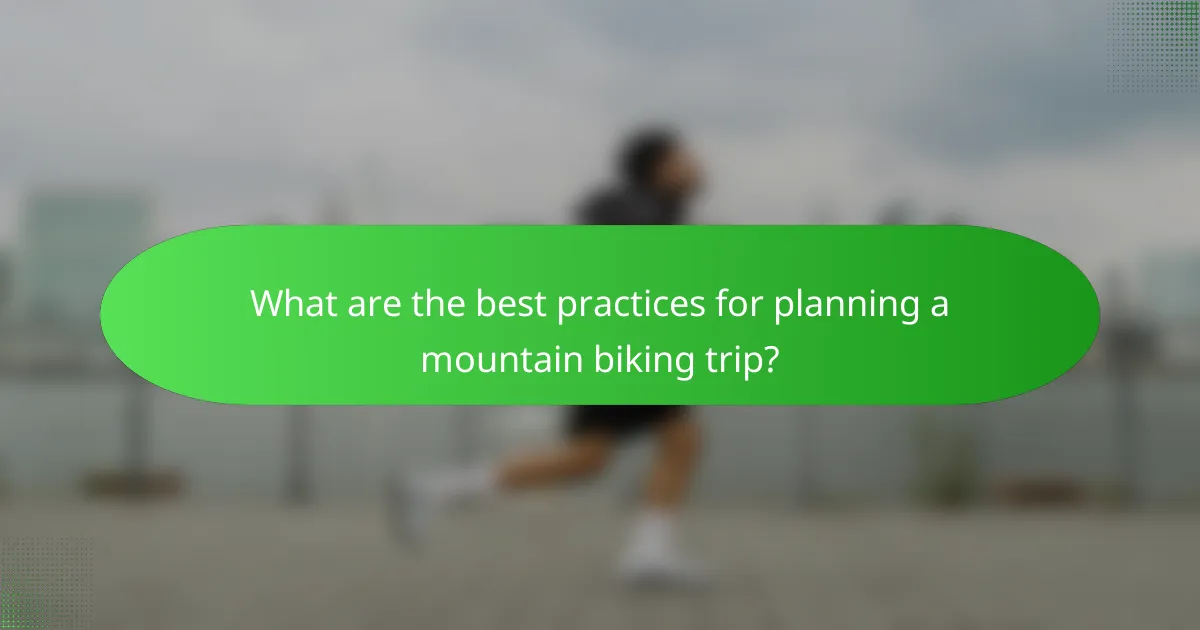 What are the best practices for planning a mountain biking trip?